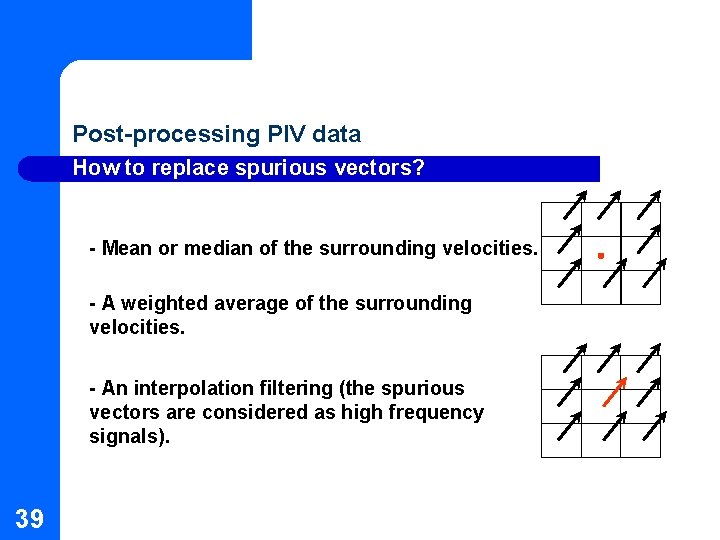 Post-processing PIV data

How to replace spurious vectors?

- Mean or median of the surrounding velocities.

- A weighted average of the surrounding velocities.

- An interpolation filtering (the spurious vectors are considered as high frequency signals).

39